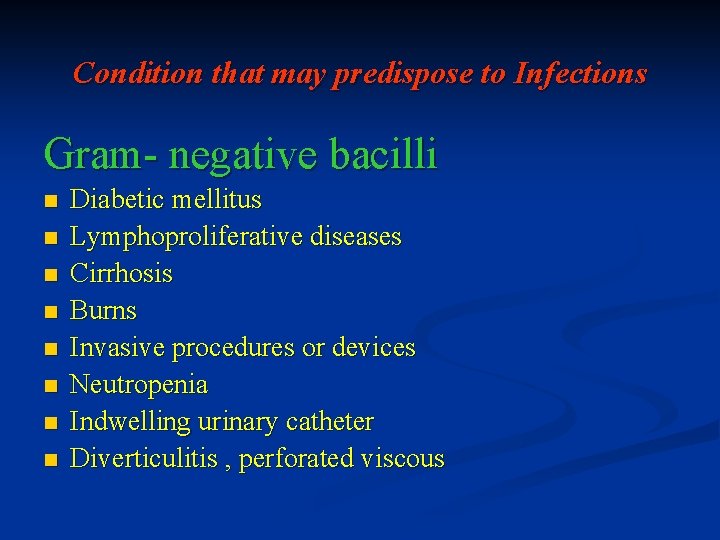 Condition that may predispose to Infections

Gram- negative bacilli

- Diabetic mellitus
- Lymphoproliferative diseases
- Cirrhosis
- Burns
- Invasive procedures or devices
- Neutropenia
- Indwelling urinary catheter
- Diverticulitis , perforated viscous